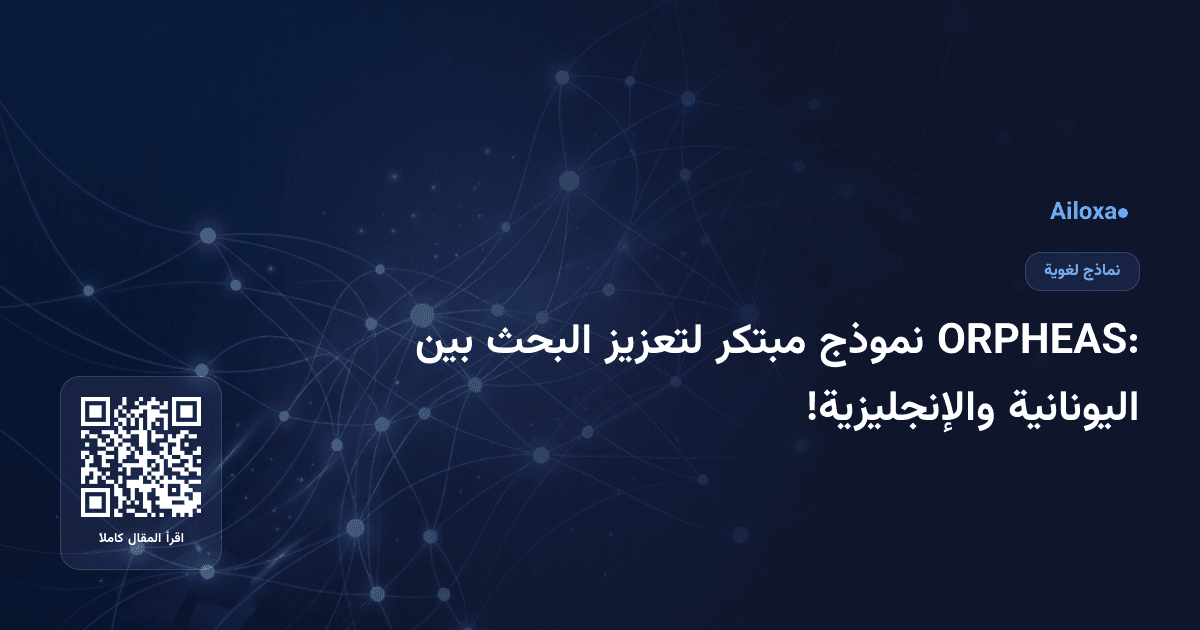 Ailoxa

نماذج لغوية

ORPHEAS: نموذج مبتكر لتعزيز البحث بين اليونانية والإنجليزية!

اقرأ المقال كاملا